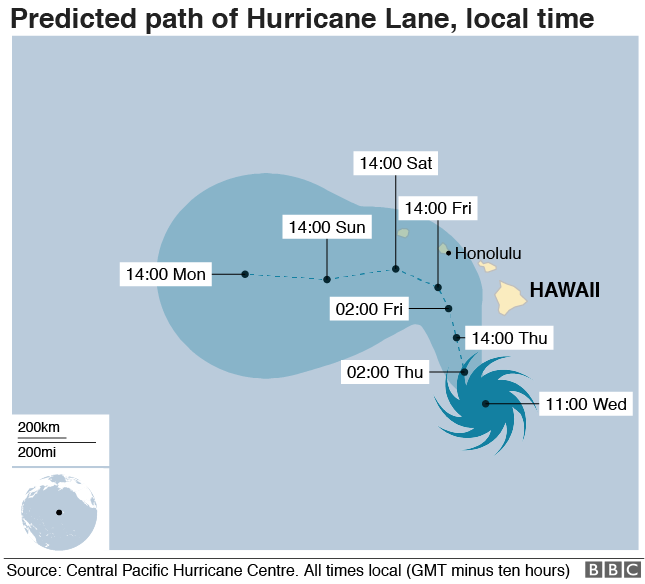 Predicted path of Hurricane Lane, local time

14:00 Sat
14:00 Fri
14:00 Sun
Honolulu
14:00 Mon
HAWAII
02:00 Fri
14:00 Thu
02:00 Thu
11:00 Wed

200km
200mi

Source: Central Pacific Hurricane Centre. All times local (GMT minus ten hours)
BBC